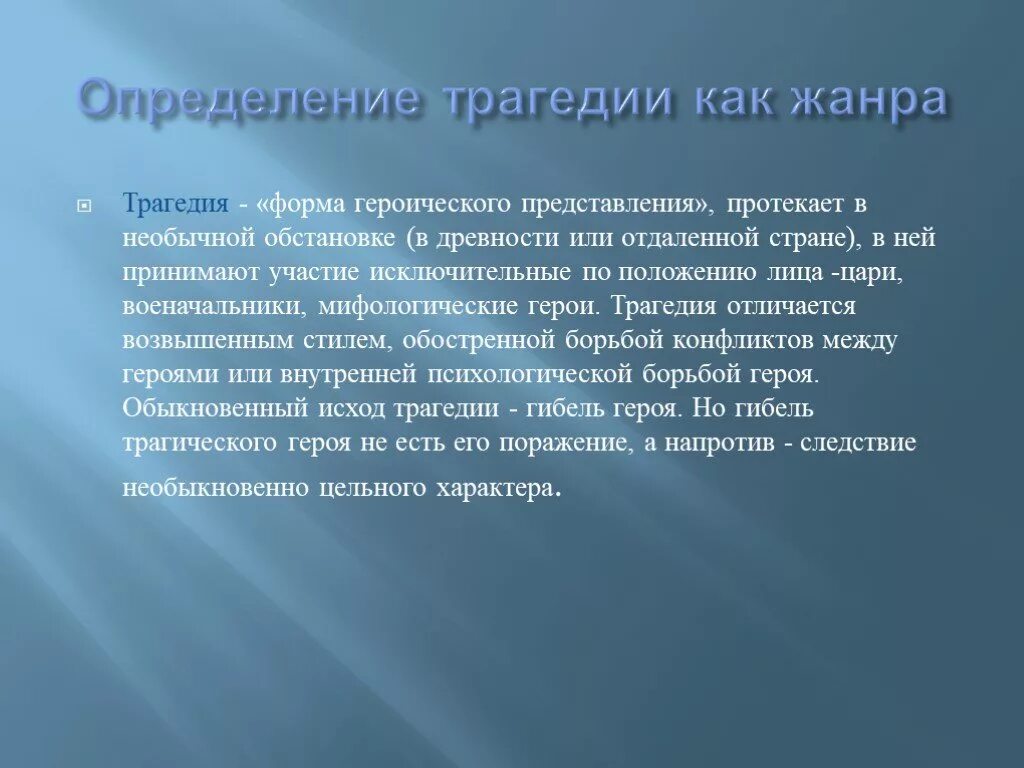 Определение трагедии как жанра

Трагедия - «форма героического представления», протекает в необычной обстановке (в древности или отдаленной стране), в ней принимают участие исключительные по положению лица -цари, военачальники, мифологические герои. Трагедия отличается возвышенным стилем, обостренной борьбой конфликтов между героями или внутренней психологической борьбой героя. Обыкновенный исход трагедии - гибель героя. Но гибель трагического героя не есть его поражение, а напротив - следствие необыкновенно цельного характера.